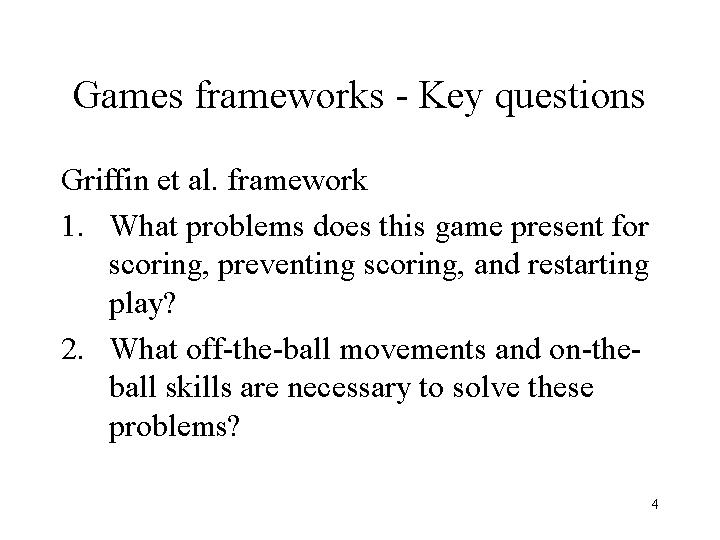 Games frameworks - Key questions

Griffin et al. framework

1. What problems does this game present for scoring, preventing scoring, and restarting play?
2. What off-the-ball movements and on-the-ball skills are necessary to solve these problems?

4